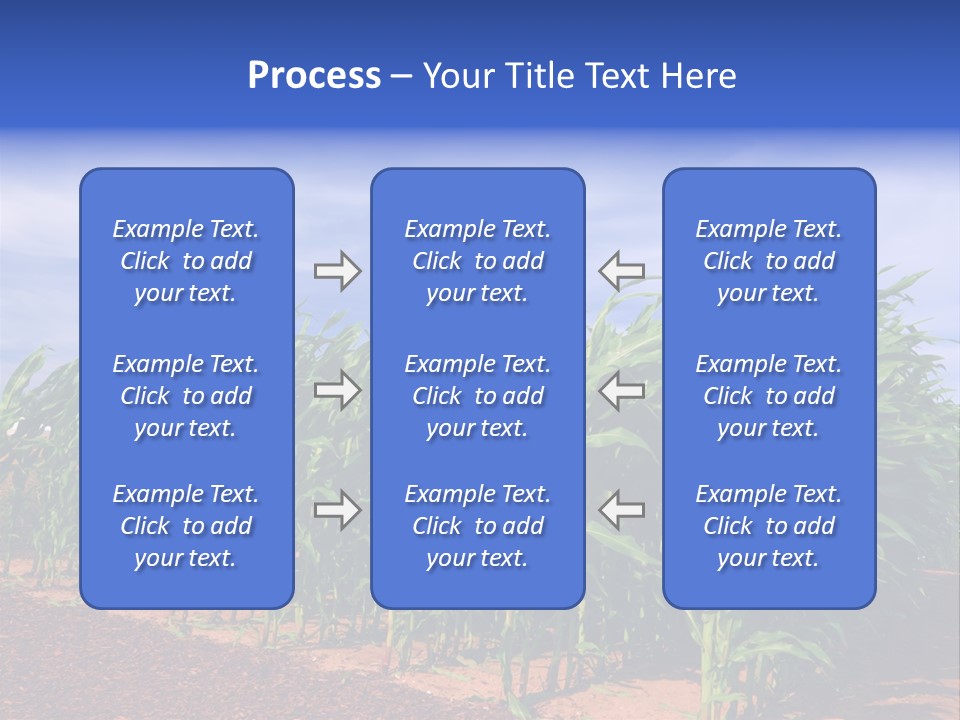 Process – Your Title Text Here

Example Text. Click to add your text.

Example Text. Click to add your text.

Example Text. Click to add your text.

Example Text. Click to add your text.

Example Text. Click to add your text.

Example Text. Click to add your text.

Example Text. Click to add your text.

Example Text. Click to add your text.

Example Text. Click to add your text.